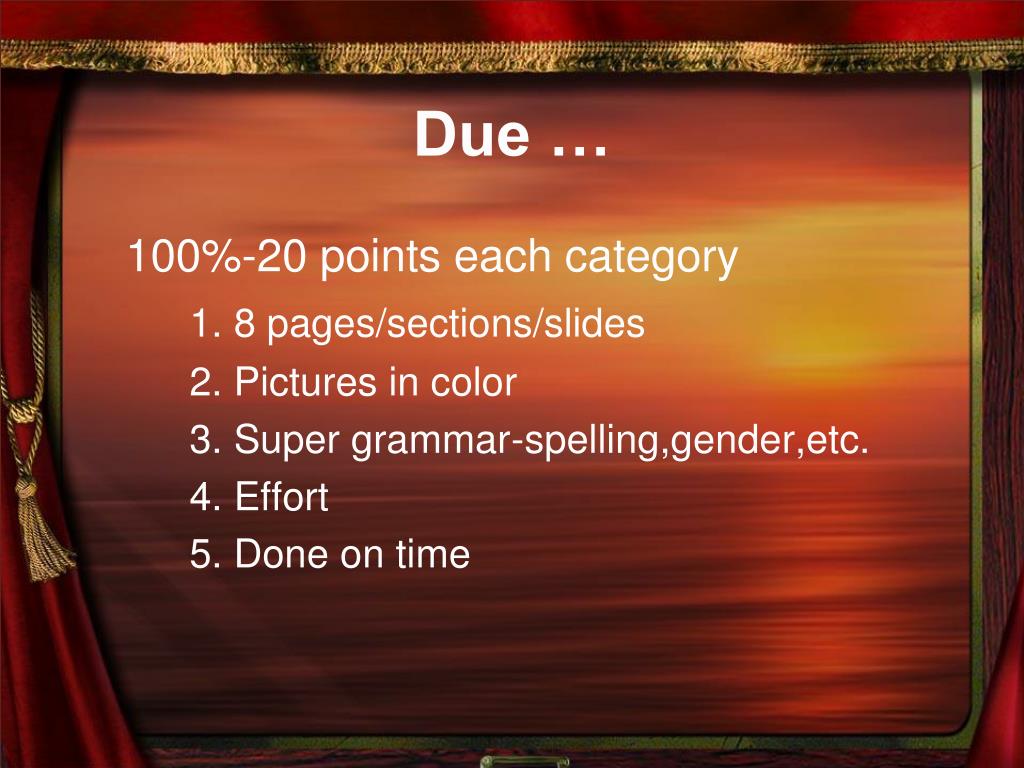 Due …

100%-20 points each category

1. 8 pages/sections/slides
2. Pictures in color
3. Super grammar-spelling,gender,etc.
4. Effort
5. Done on time